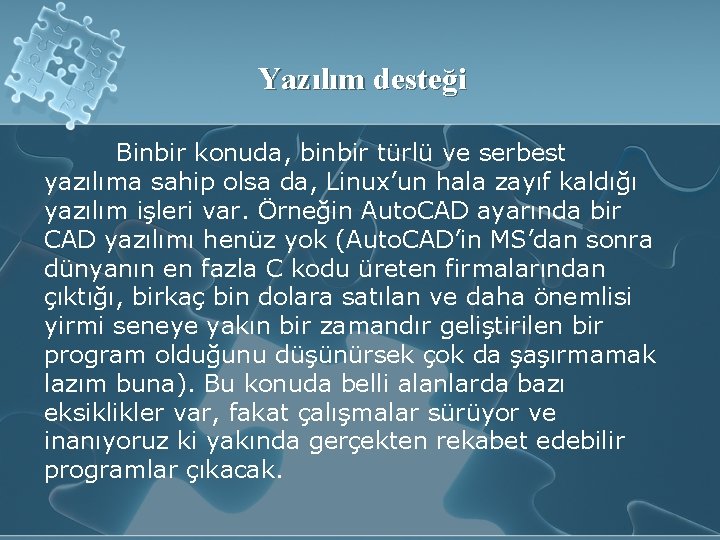 Yazılım desteği

Binbir konuda, binbir türlü ve serbest yazılıma sahip olsa da, Linux’un hala zayıf kaldığı yazılım işleri var. Örneğin AutoCAD ayarında bir CAD yazılımı henüz yok (AutoCAD’in MS’dan sonra dünyanın en fazla C kodu üreten firmalarından çıktığı, birkaç bin dolara satılan ve daha önemlisi yirmi seneye yakın bir zamandır geliştirilen bir program olduğunu düşünürsek çok da şaşırmamak lazım buna). Bu konuda belli alanlarda bazı eksiklikler var, fakat çalışmalar sürüyor ve inanıyoruz ki yakında gerçekten rekabet edebilir programlar çıkacak.